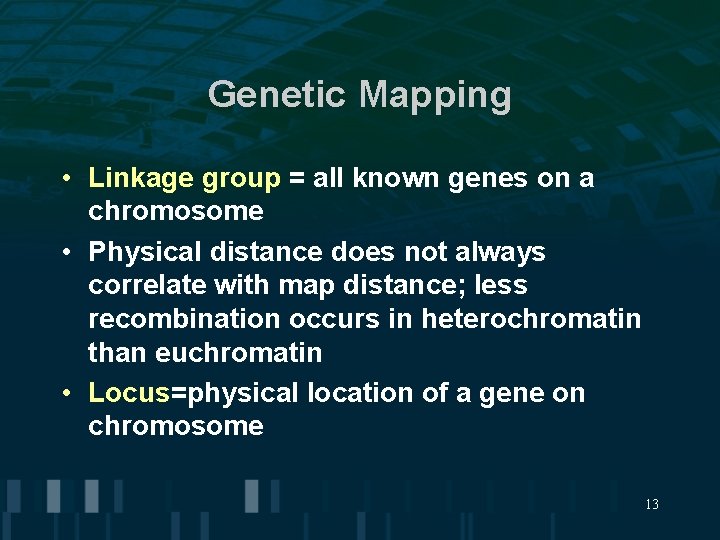 Genetic Mapping

• Linkage group = all known genes on a chromosome

• Physical distance does not always correlate with map distance; less recombination occurs in heterochromatin than euchromatin

• Locus=physical location of a gene on chromosome

13